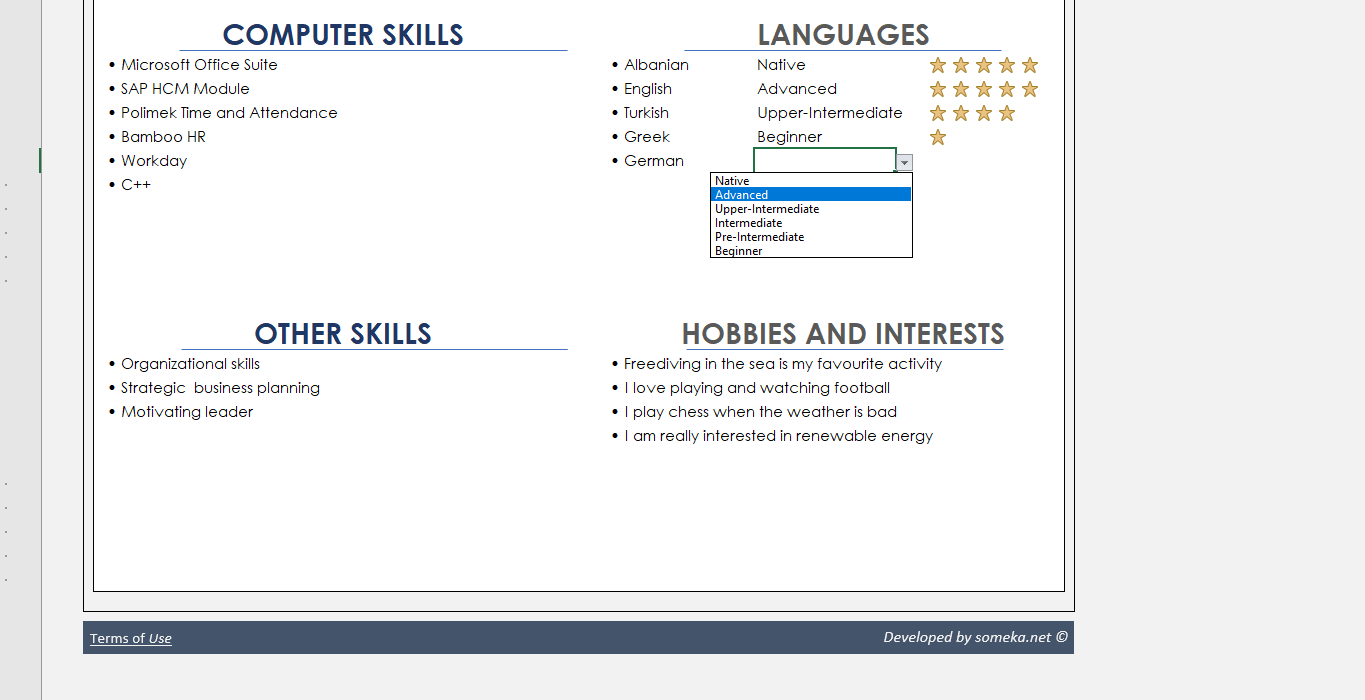 COMPUTER SKILLS
• Microsoft Office Suite
• SAP HCM Module
• Polimek Time and Attendance
• Bamboo HR
• Workday
• C++

LANGUAGES
• Albanian Native
• English Advanced
• Turkish Upper-Intermediate
• Greek Beginner
• German

Native
Advanced
Upper-Intermediate
Intermediate
Pre-Intermediate
Beginner

OTHER SKILLS
• Organizational skills
• Strategic business planning
• Motivating leader

HOBBIES AND INTERESTS
• Freediving in the sea is my favourite activity
• I love playing and watching football
• I play chess when the weather is bad
• I am really interested in renewable energy

Terms of Use
Developed by someka.net ©